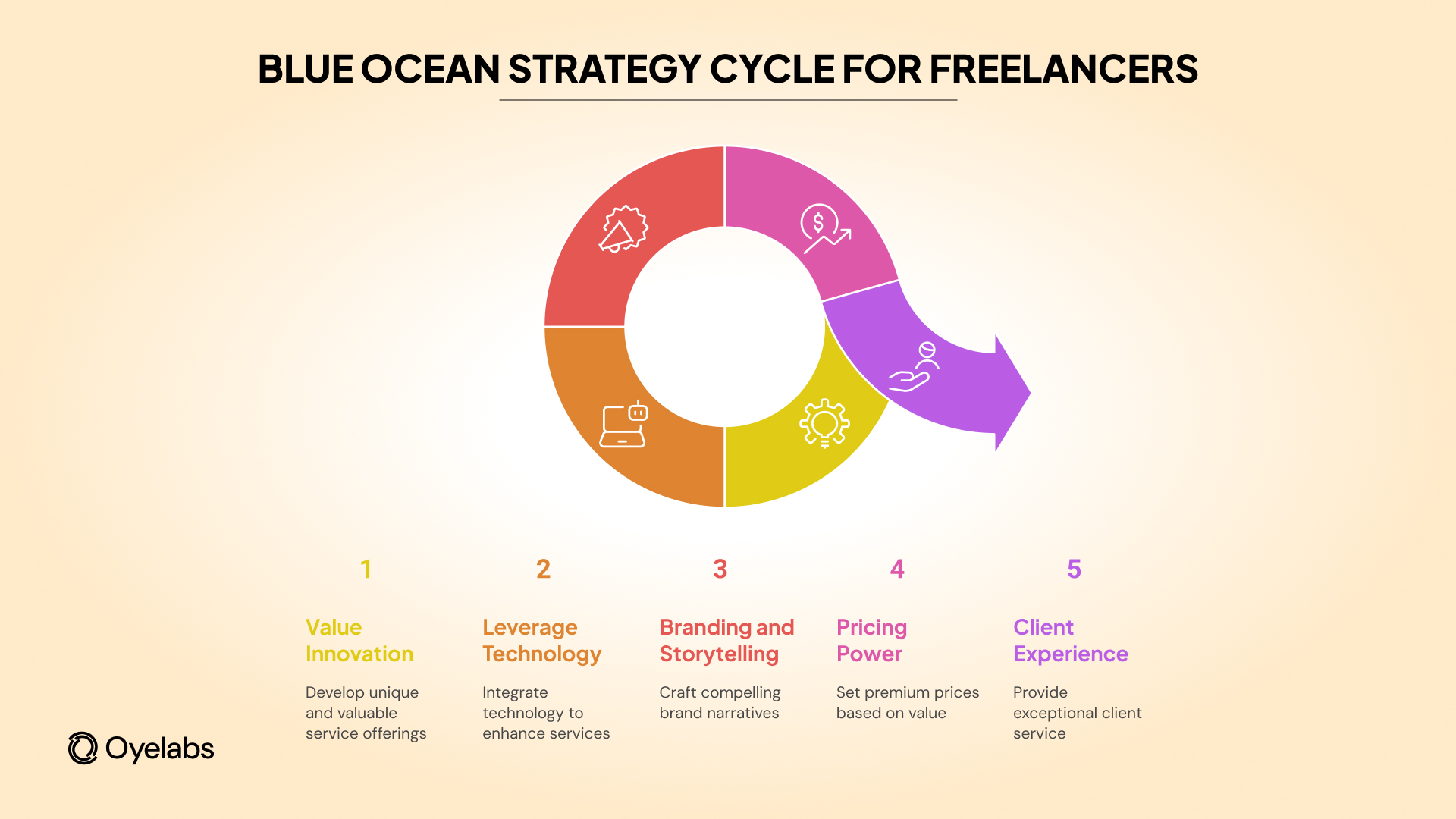 BLUE OCEAN STRATEGY CYCLE FOR FREELANCERS

1

Value Innovation

Develop unique and valuable service offerings

2

Leverage Technology

Integrate technology to enhance services

3

Branding and Storytelling

Craft compelling brand narratives

4

Pricing Power

Set premium prices based on value

5

Client Experience

Provide exceptional client service

Oyelabs